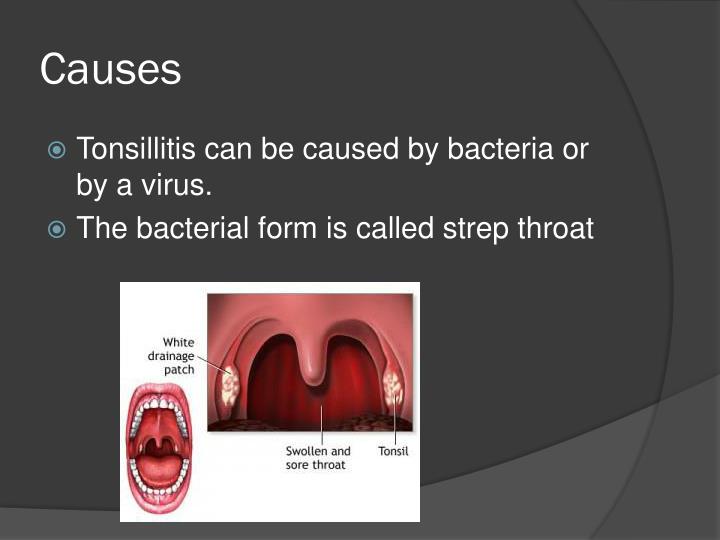 Causes

Tonsillitis can be caused by bacteria or by a virus.

The bacterial form is called strep throat

White drainage patch

Swollen and sore throat

Tonsil